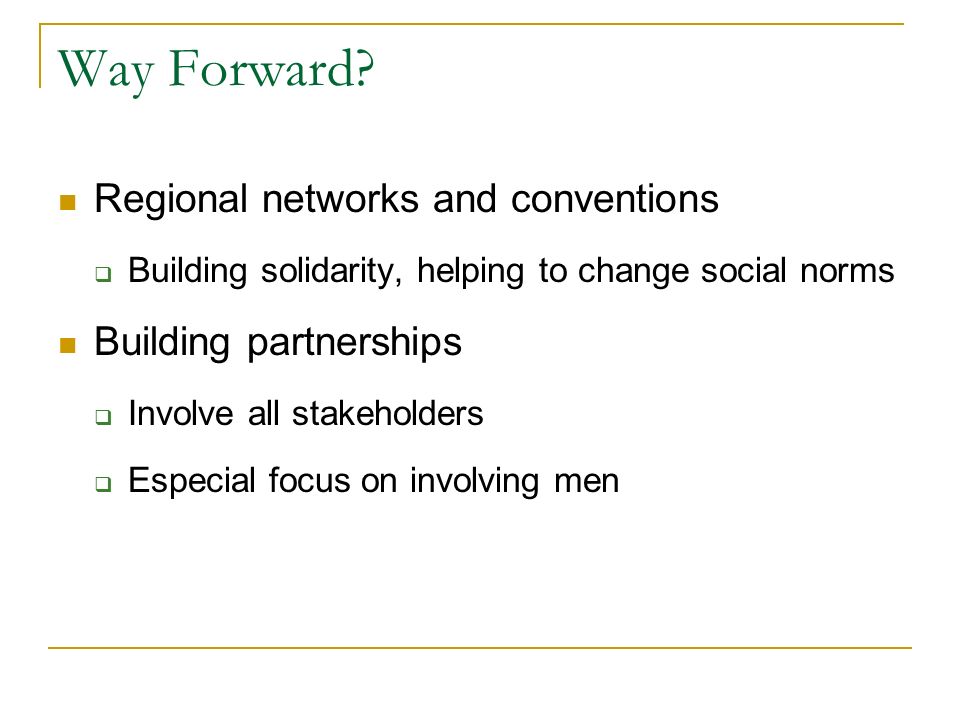 Way Forward?

- Regional networks and conventions
  - Building solidarity, helping to change social norms
- Building partnerships
  - Involve all stakeholders
  - Especial focus on involving men